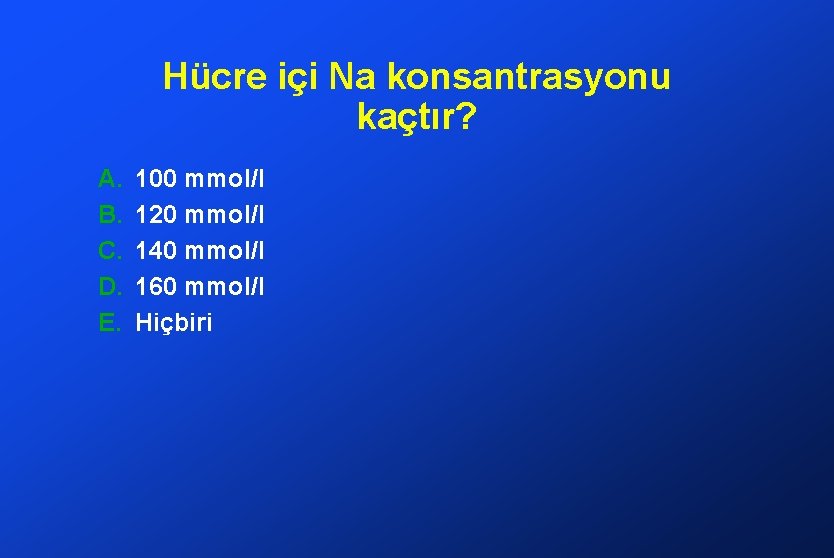 Hücre içi Na konsantrasyonu kaçtır?

A. 100 mmol/l
B. 120 mmol/l
C. 140 mmol/l
D. 160 mmol/l
E. Hiçbiri